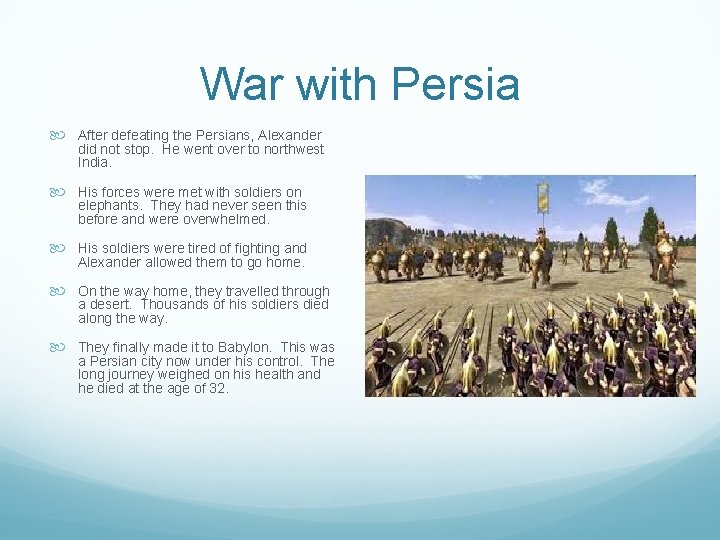 War with Persia

After defeating the Persians, Alexander did not stop. He went over to northwest India.

His forces were met with soldiers on elephants. They had never seen this before and were overwhelmed.

His soldiers were tired of fighting and Alexander allowed them to go home.

On the way home, they travelled through a desert. Thousands of his soldiers died along the way.

They finally made it to Babylon. This was a Persian city now under his control. The long journey weighed on his health and he died at the age of 32.